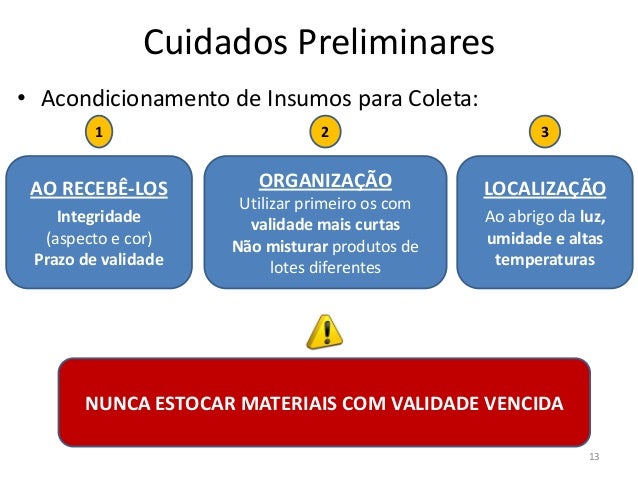 Cuidados Preliminares

• Acondicionamento de Insumos para Coleta:

1

AO RECEBÊ-LOS
Integridade
(aspecto e cor)
Prazo de validade

2

ORGANIZAÇÃO
Utilizar primeiro os com validade mais curtas
Não misturar produtos de lotes diferentes

3

LOCALIZAÇÃO
Ao abrigo da luz, umidade e altas temperaturas

NUNCA ESTOCAR MATERIAIS COM VALIDADE VENCIDA

13